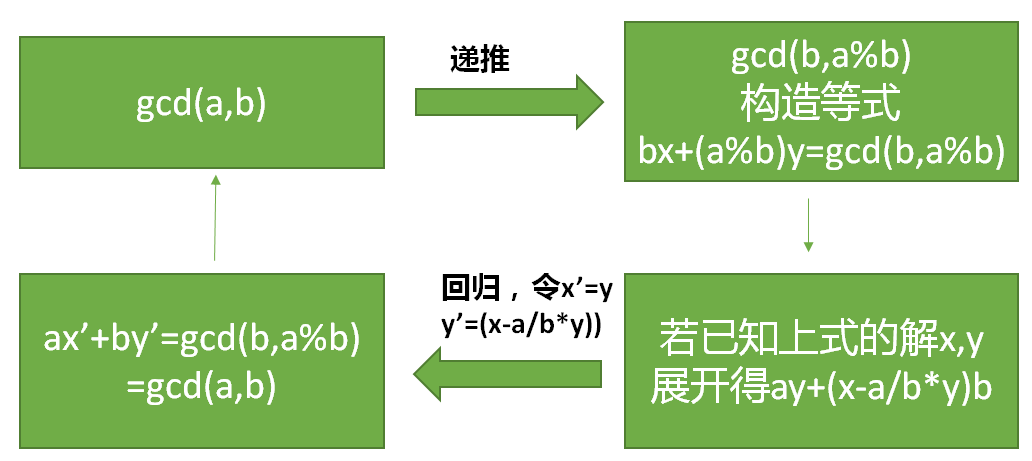 gcd(a,b)

递推

gcd(b,a%b)
构造等式
bx+(a%b)y=gcd(b,a%b)

若已知上式的解x,y
展开得ay+(x-a/b*y)b

回归，令x’=y
y’=(x-a/b*y))

ax’+by’=gcd(b,a%b)
=gcd(a,b)